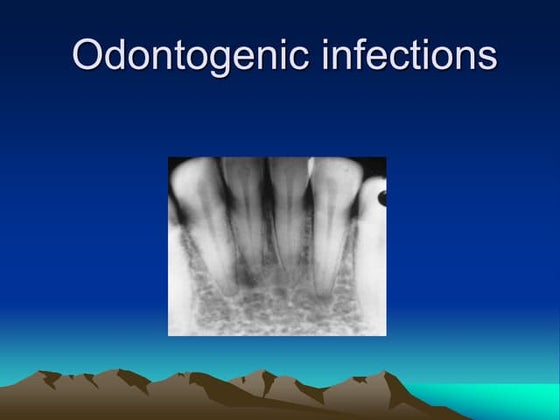 Odontogenic infections